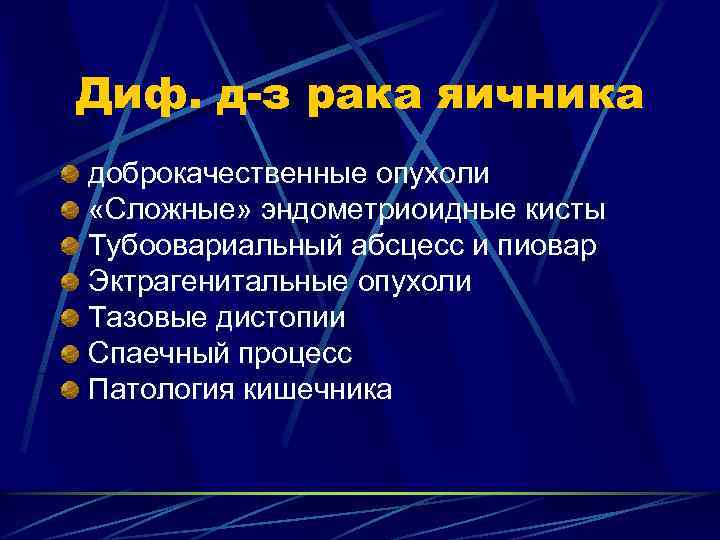 Диф. д-з рака яичника

доброкачественные опухоли
«Сложные» эндометриоидные кисты
Тубоовариальный абсцесс и пиовар
Эктрагенитальные опухоли
Тазовые дистопии
Спаечный процесс
Патология кишечника